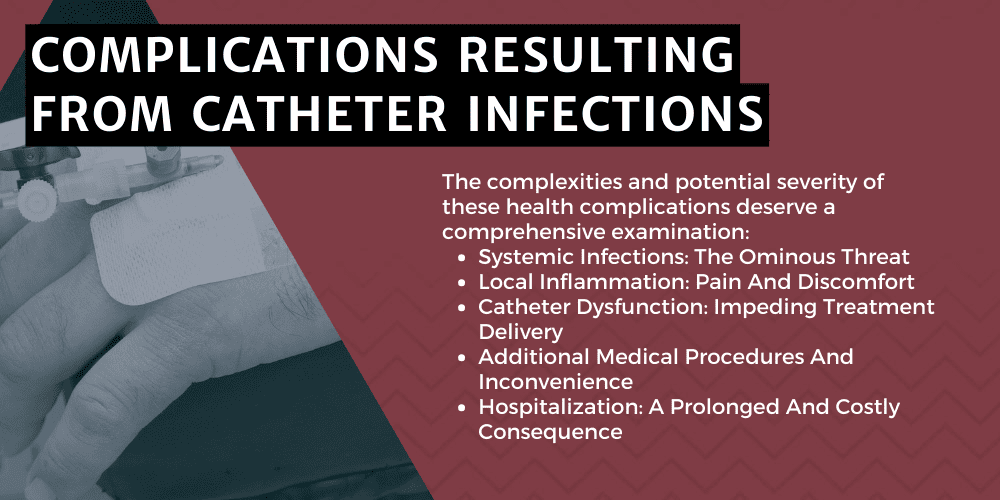 COMPLICATIONS RESULTING FROM CATHETER INFECTIONS

The complexities and potential severity of these health complications deserve a comprehensive examination:

- Systemic Infections: The Ominous Threat
- Local Inflammation: Pain And Discomfort
- Catheter Dysfunction: Impeding Treatment Delivery
- Additional Medical Procedures And Inconvenience
- Hospitalization: A Prolonged And Costly Consequence